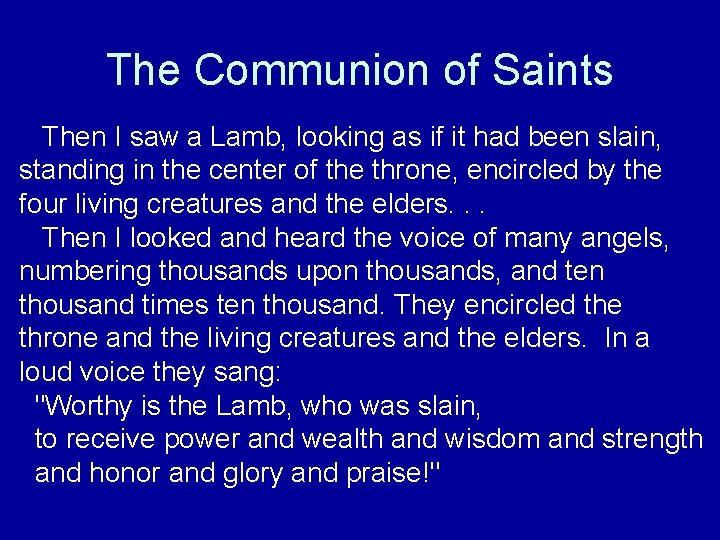 The Communion of Saints

Then I saw a Lamb, looking as if it had been slain, standing in the center of the throne, encircled by the four living creatures and the elders. . .

Then I looked and heard the voice of many angels, numbering thousands upon thousands, and ten thousand times ten thousand. They encircled the throne and the living creatures and the elders. In a loud voice they sang:

"Worthy is the Lamb, who was slain,
to receive power and wealth and wisdom and strength
and honor and glory and praise!"